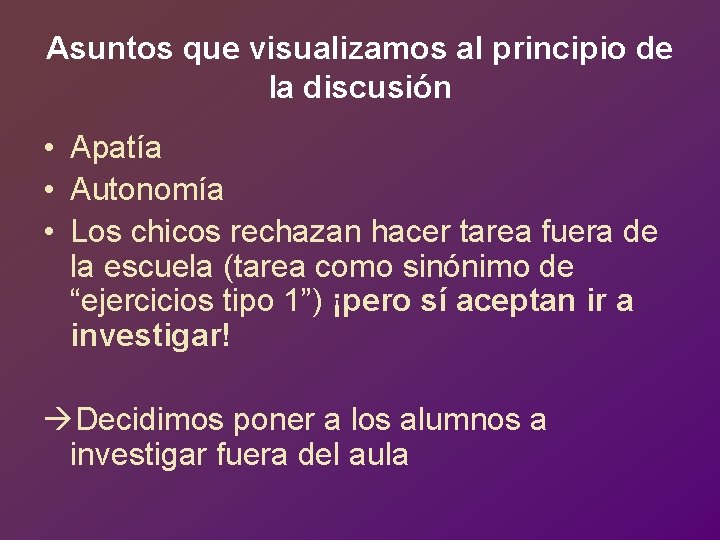 Asuntos que visualizamos al principio de la discusión

• Apatía
• Autonomía
• Los chicos rechazan hacer tarea fuera de la escuela (tarea como sinónimo de “ejercicios tipo 1”) ¡pero sí aceptan ir a investigar!

→Decidimos poner a los alumnos a investigar fuera del aula